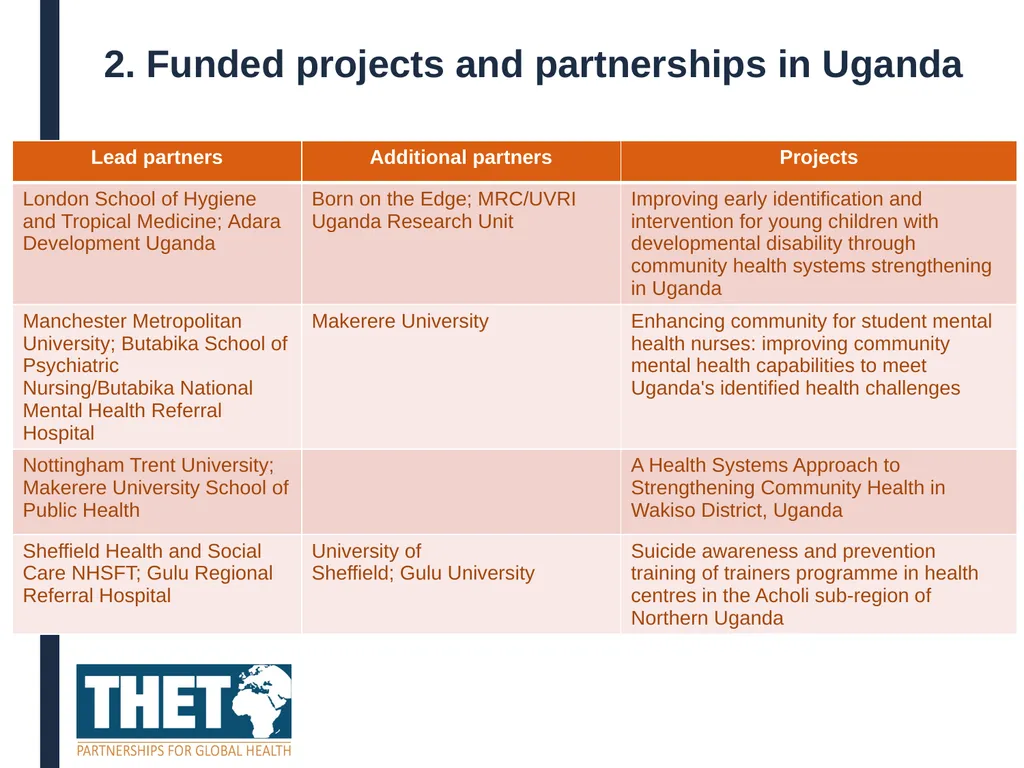 2. Funded projects and partnerships in Uganda

| Lead partners | Additional partners | Projects |
|---|---|---|
| London School of Hygiene and Tropical Medicine; Adara Development Uganda | Born on the Edge; MRC/UVRI Uganda Research Unit | Improving early identification and intervention for young children with developmental disability through community health systems strengthening in Uganda |
| Manchester Metropolitan University; Butabika School of Psychiatric Nursing/Butabika National Mental Health Referral Hospital | Makerere University | Enhancing community for student mental health nurses: improving community mental health capabilities to meet Uganda's identified health challenges |
| Nottingham Trent University; Makerere University School of Public Health | | A Health Systems Approach to Strengthening Community Health in Wakiso District, Uganda |
| Sheffield Health and Social Care NHSFT; Gulu Regional Referral Hospital | University of Sheffield; Gulu University | Suicide awareness and prevention training of trainers programme in health centres in the Acholi sub-region of Northern Uganda |

THET
PARTNERSHIPS FOR GLOBAL HEALTH